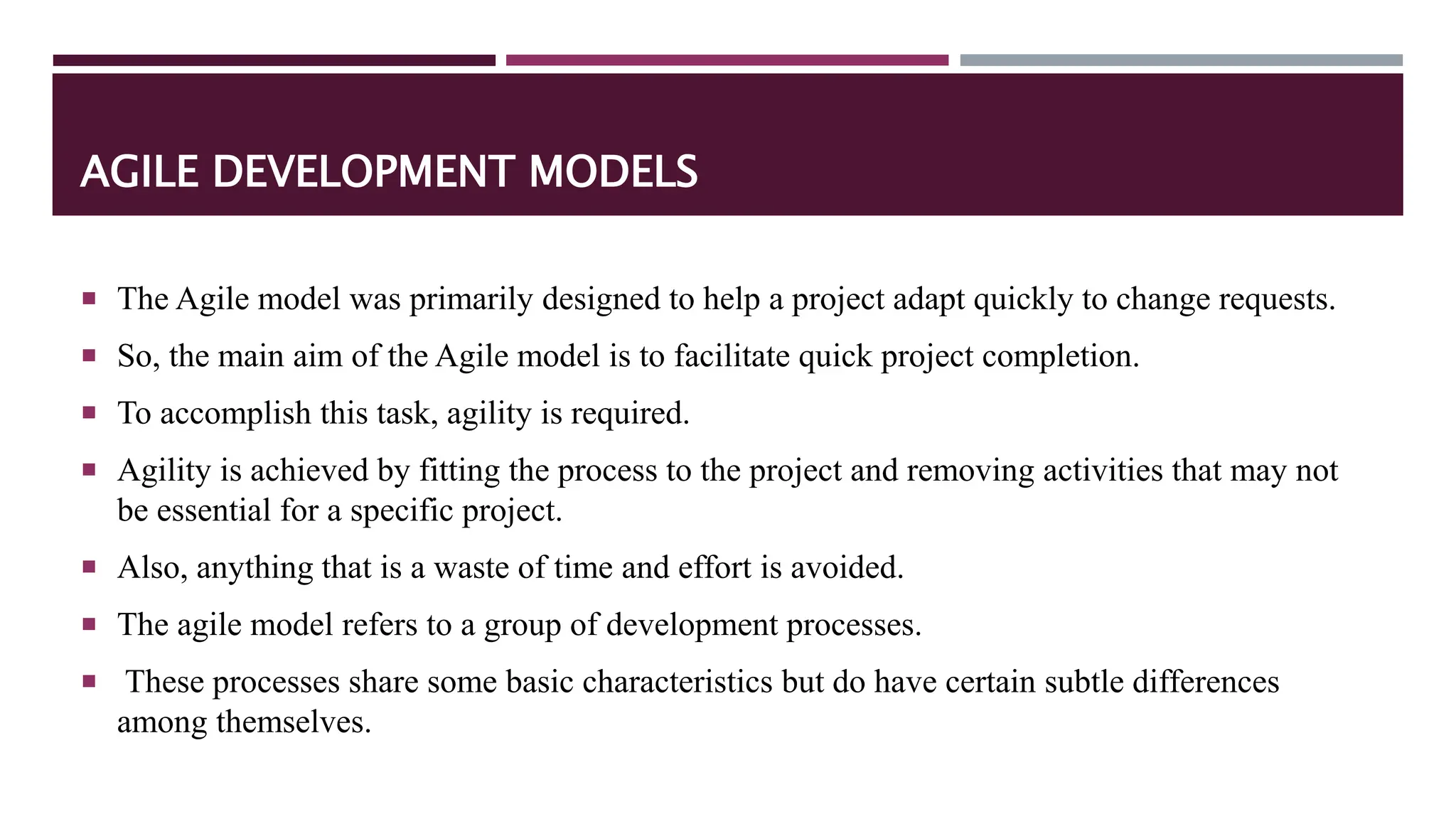 AGILE DEVELOPMENT MODELS

▪ The Agile model was primarily designed to help a project adapt quickly to change requests.

▪ So, the main aim of the Agile model is to facilitate quick project completion.

▪ To accomplish this task, agility is required.

▪ Agility is achieved by fitting the process to the project and removing activities that may not be essential for a specific project.

▪ Also, anything that is a waste of time and effort is avoided.

▪ The agile model refers to a group of development processes.

▪ These processes share some basic characteristics but do have certain subtle differences among themselves.